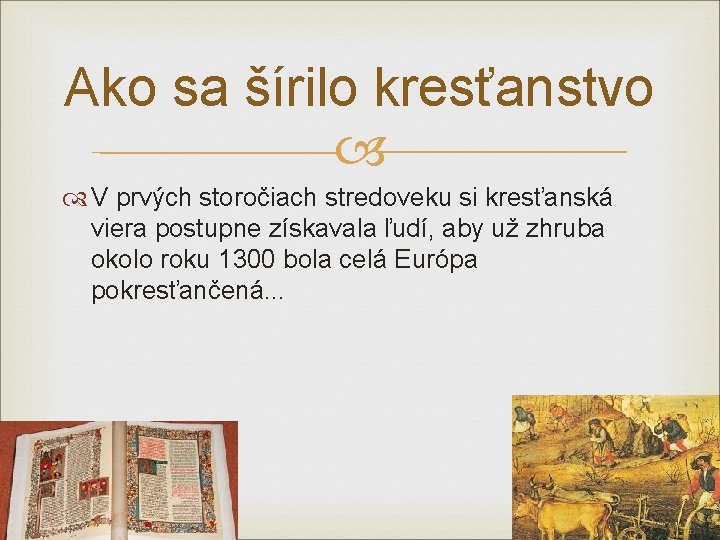 Ako sa šírilo kresťanstvo

V prvých storočiach stredoveku si kresťanská viera postupne získavala ľudí, aby už zhruba okolo roku 1300 bola celá Európa pokresťančená...